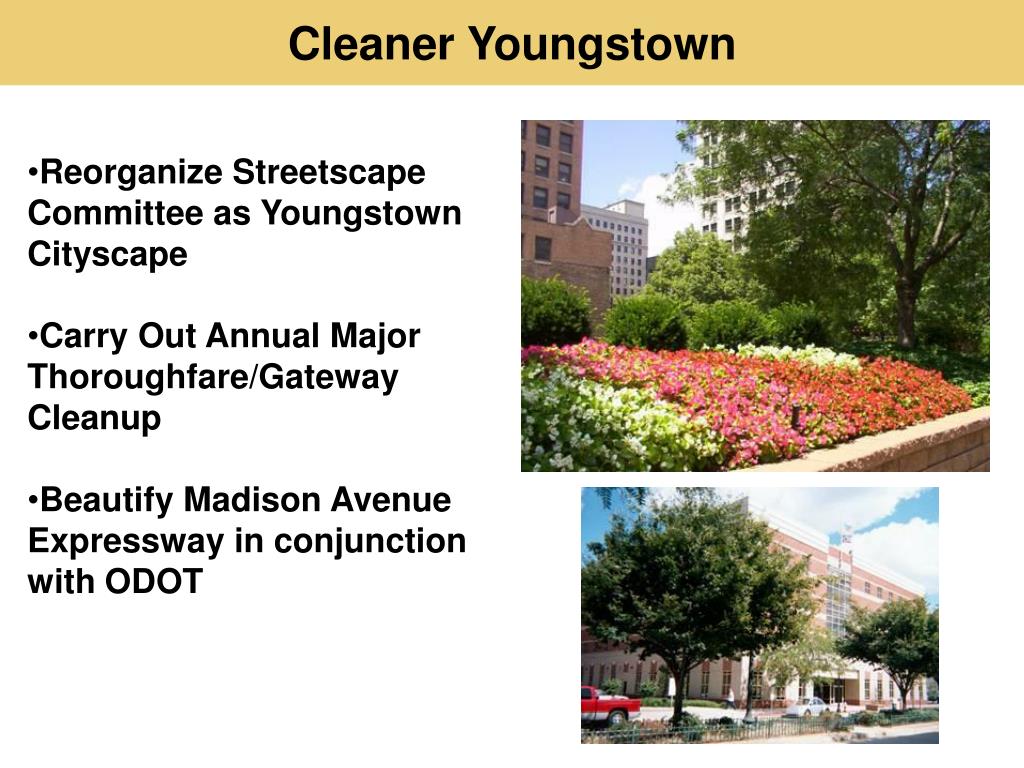 Cleaner Youngstown

•Reorganize Streetscape Committee as Youngstown Cityscape

•Carry Out Annual Major Thoroughfare/Gateway Cleanup

•Beautify Madison Avenue Expressway in conjunction with ODOT